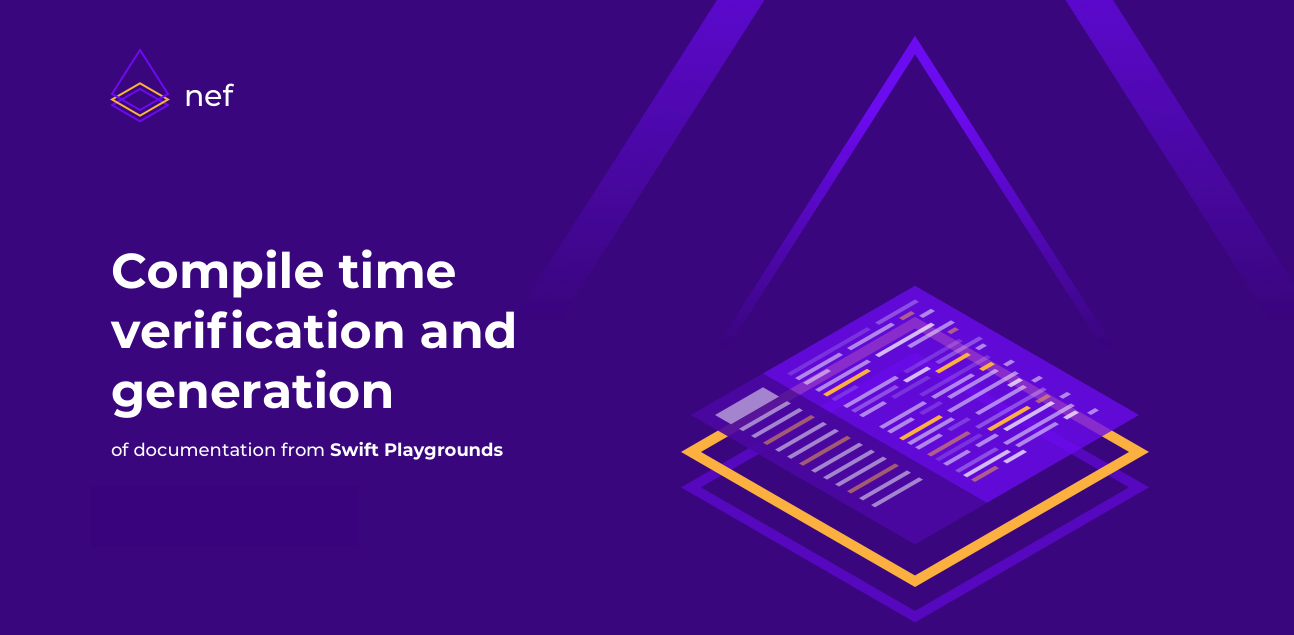 nef

Compile time verification and generation

of documentation from Swift Playgrounds